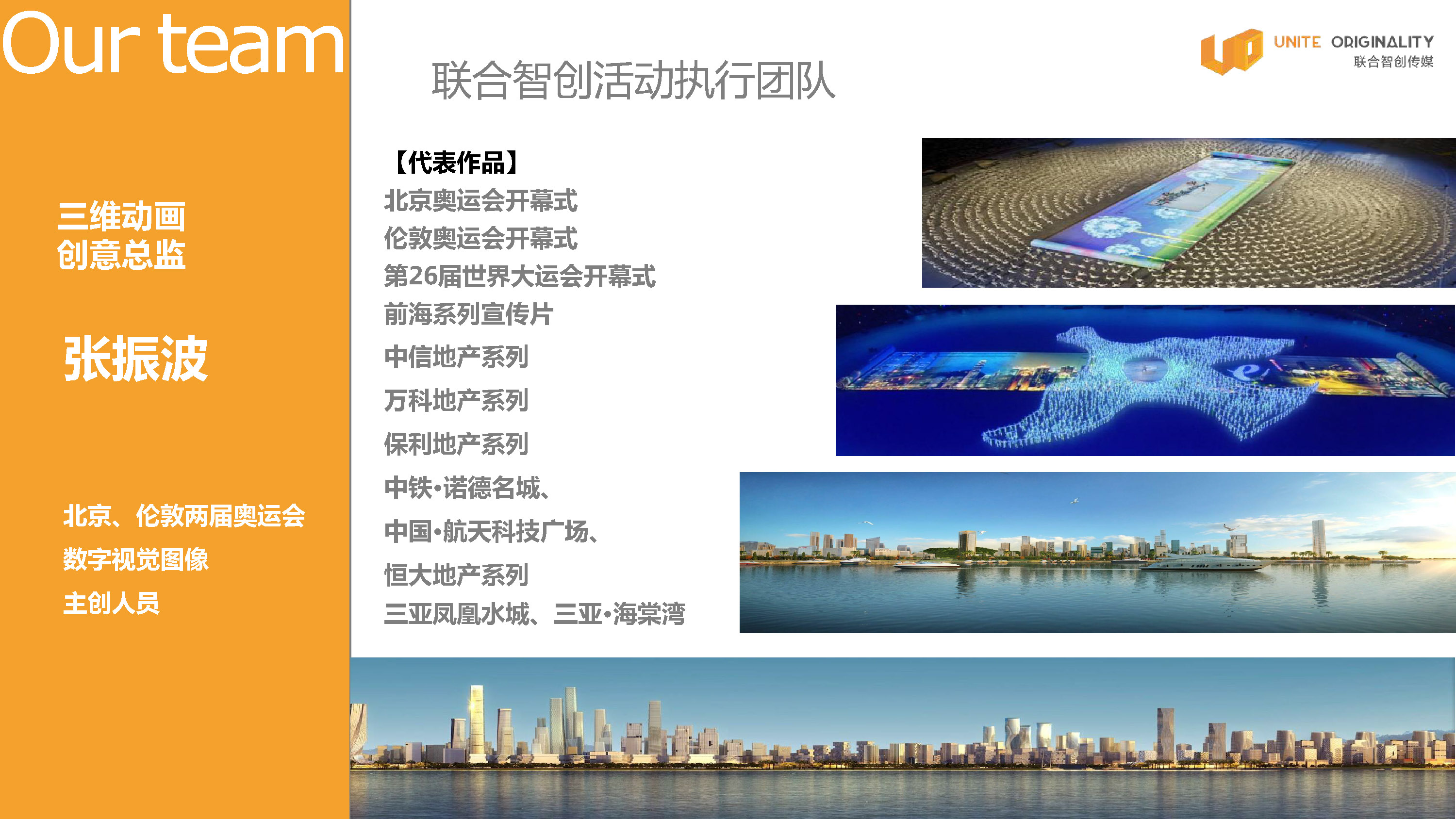 Our team

三维动画
创意总监

张振波

北京、伦敦两届奥运会
数字视觉图像
主创人员

联合智创活动执行团队

UNITE ORIGINALITY
联合智创传媒

【代表作品】
北京奥运会开幕式
伦敦奥运会开幕式
第26届世界大运会开幕式
前海系列宣传片
中信地产系列
万科地产系列
保利地产系列
中铁•诺德名城、
中国•航天科技广场、
恒大地产系列
三亚凤凰水城、三亚•海棠湾